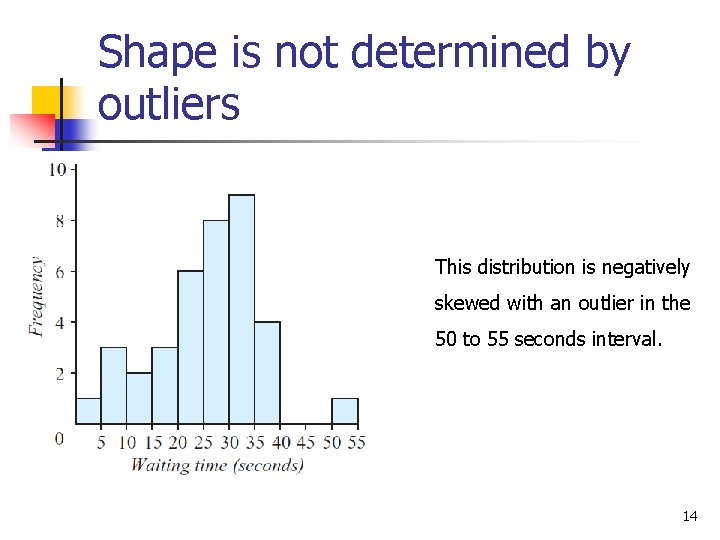 Shape is not determined by outliers

10
8
6
4
2
0
Frequency
5 10 15 20 25 30 35 40 45 50 55
Waiting time (seconds)

This distribution is negatively skewed with an outlier in the 50 to 55 seconds interval.

14